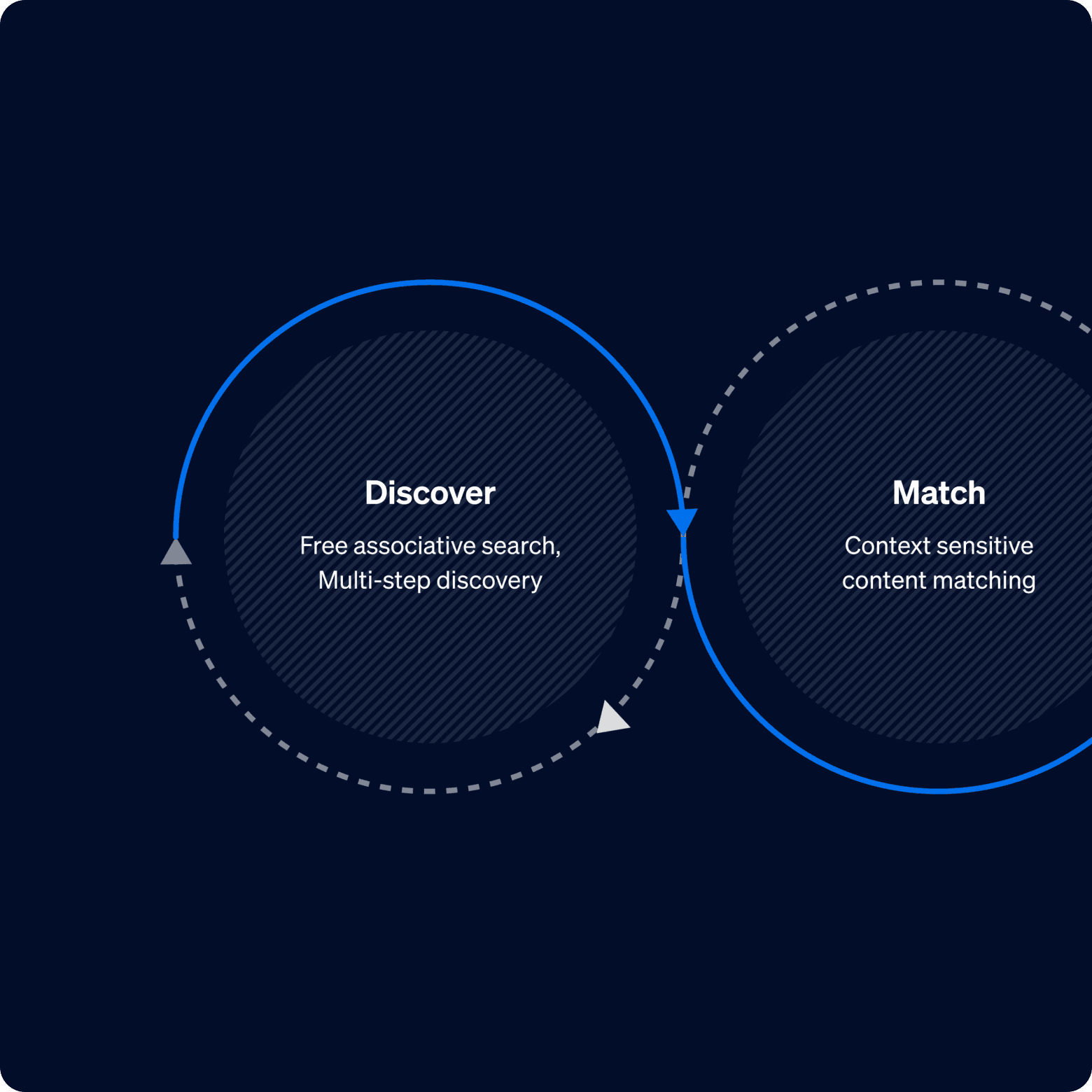 Discover
Free associative search, Multi-step discovery

Match
Context sensitive content matching